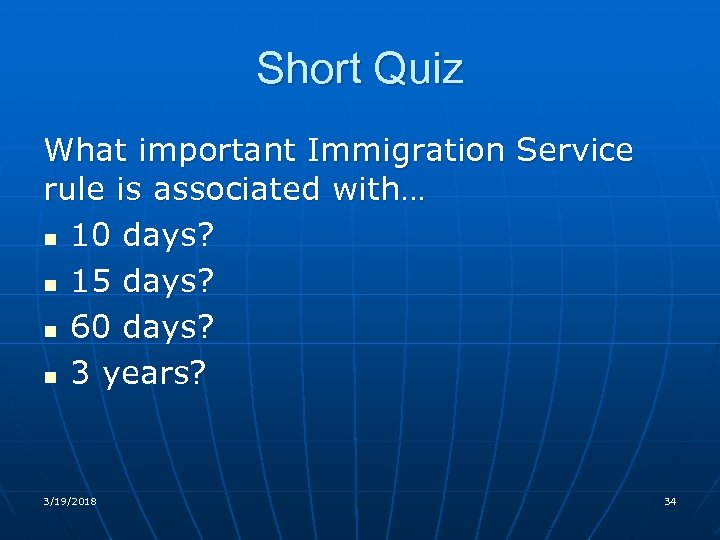 Short Quiz

What important Immigration Service rule is associated with…

- 10 days?
- 15 days?
- 60 days?
- 3 years?

3/19/2018

34